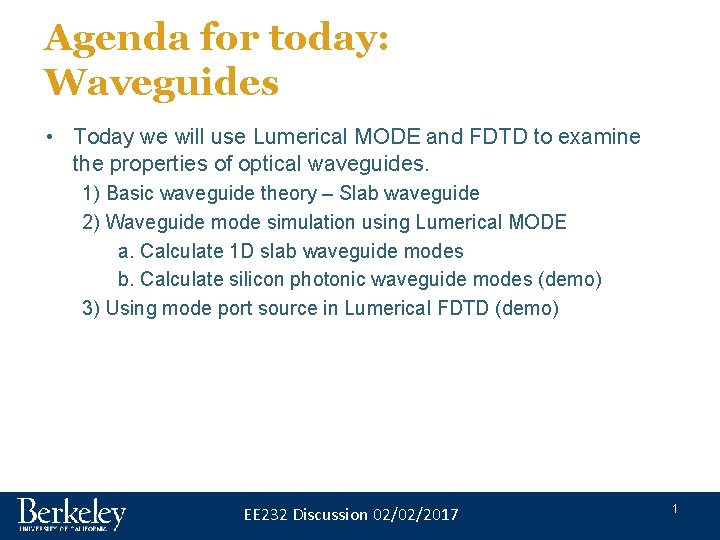 Agenda for today:
Waveguides

• Today we will use Lumerical MODE and FDTD to examine the properties of optical waveguides.
1) Basic waveguide theory – Slab waveguide
2) Waveguide mode simulation using Lumerical MODE
a. Calculate 1D slab waveguide modes
b. Calculate silicon photonic waveguide modes (demo)
3) Using mode port source in Lumerical FDTD (demo)

Berkeley
UNIVERSITY OF CALIFORNIA

EE232 Discussion 02/02/2017

1